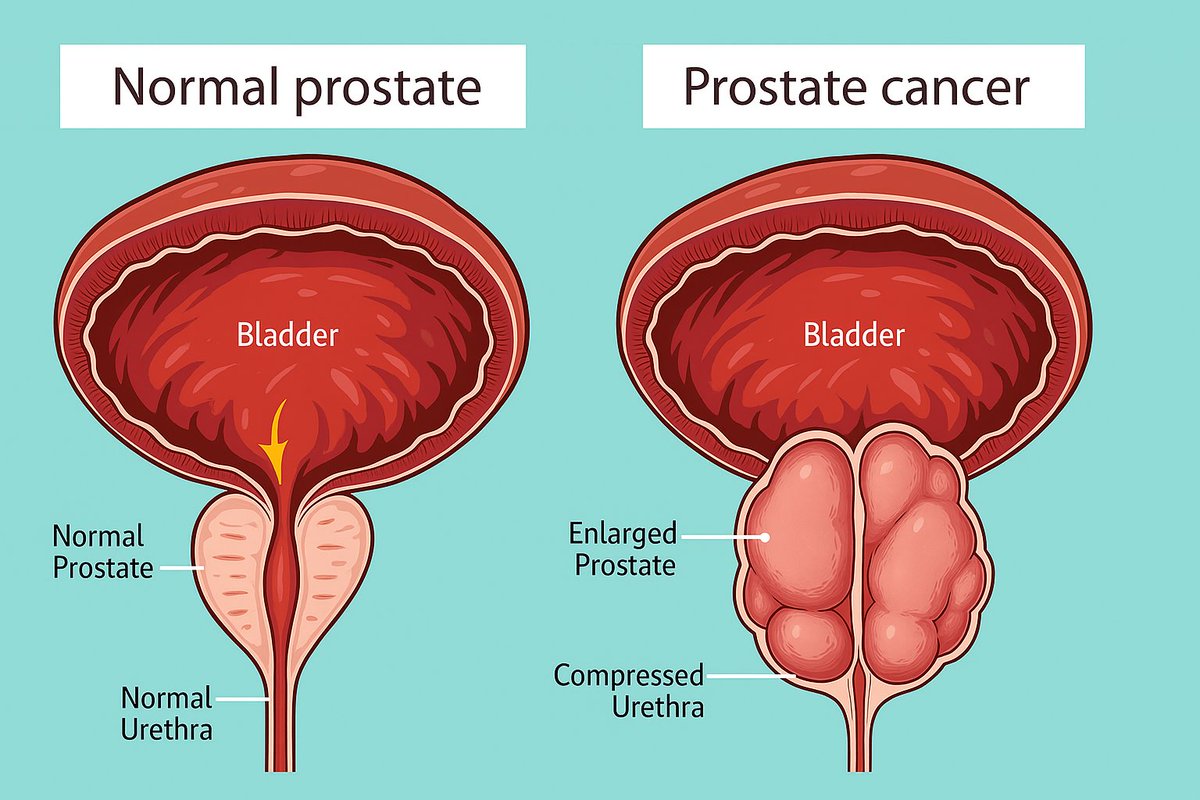 Normal prostate

Bladder

Normal Prostate

Normal Urethra

Prostate cancer

Bladder

Enlarged Prostate

Compressed Urethra